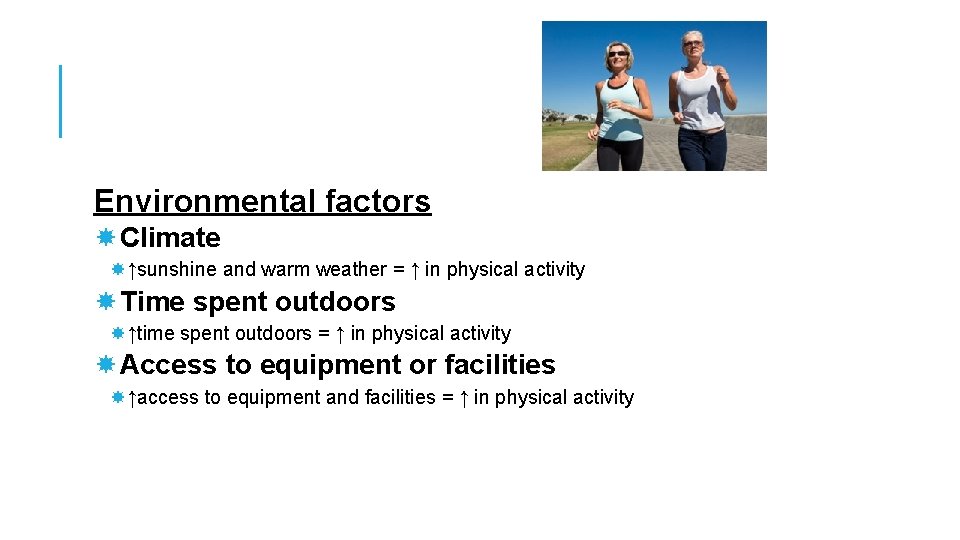 Environmental factors

Climate

↑sunshine and warm weather = ↑ in physical activity

Time spent outdoors

↑time spent outdoors = ↑ in physical activity

Access to equipment or facilities

↑access to equipment and facilities = ↑ in physical activity